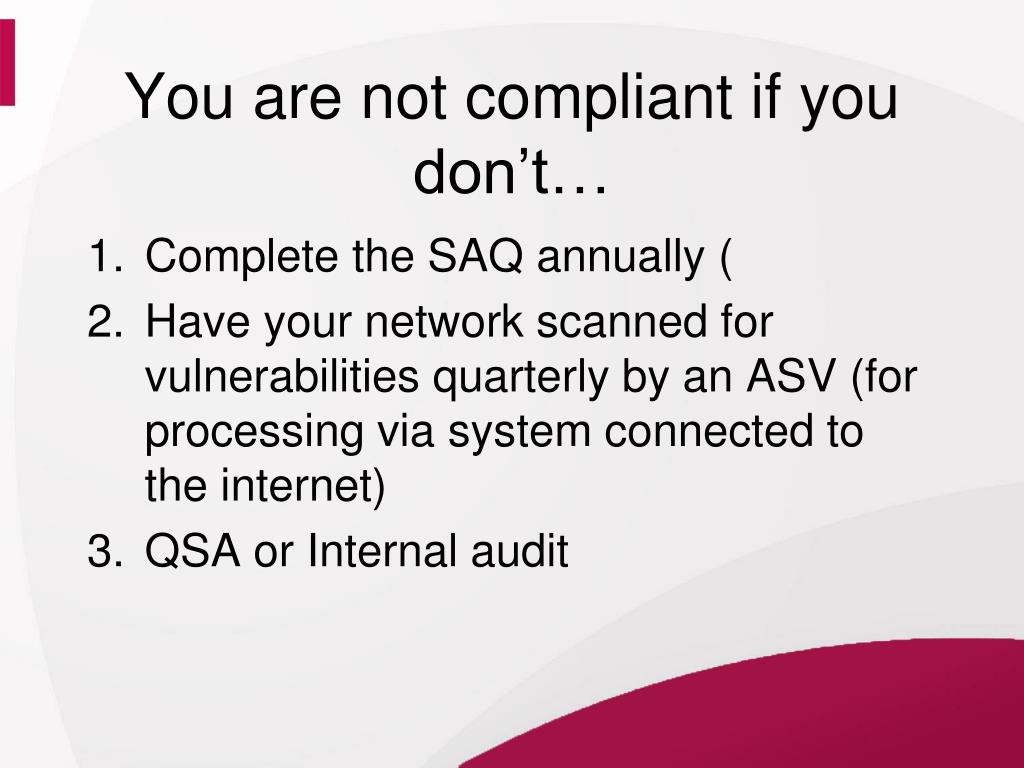 You are not compliant if you don’t…

1. Complete the SAQ annually (
2. Have your network scanned for vulnerabilities quarterly by an ASV (for processing via system connected to the internet)
3. QSA or Internal audit